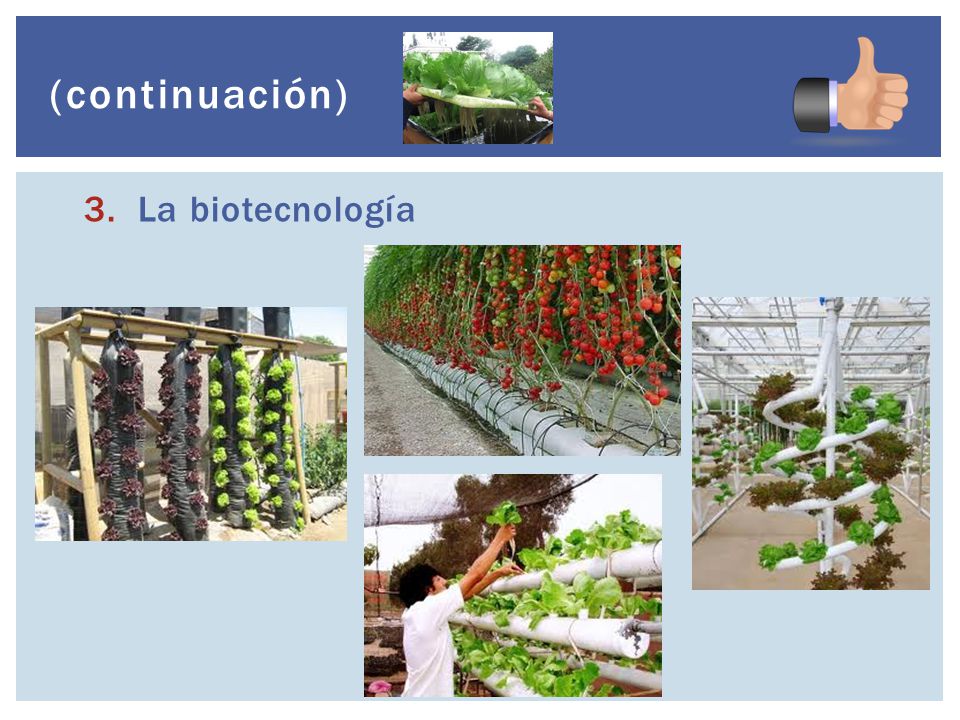 (continuación)

3. La biotecnología